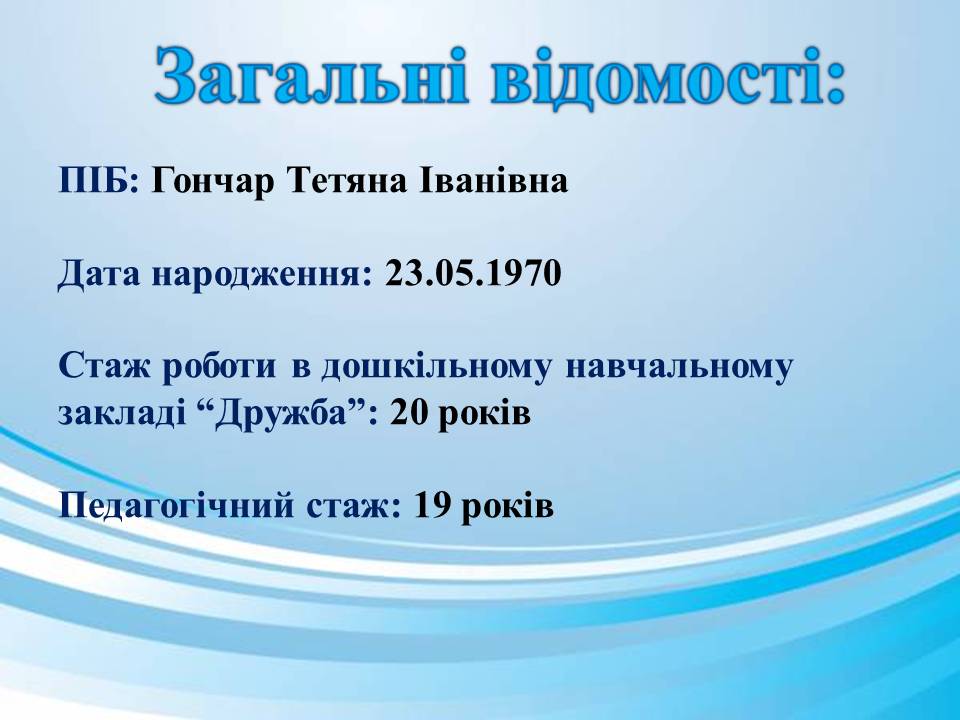 Загальні відомості:

ПІБ: Гончар Тетяна Іванівна

Дата народження: 23.05.1970

Стаж роботи в дошкільному навчальному закладі “Дружба”: 20 років

Педагогічний стаж: 19 років